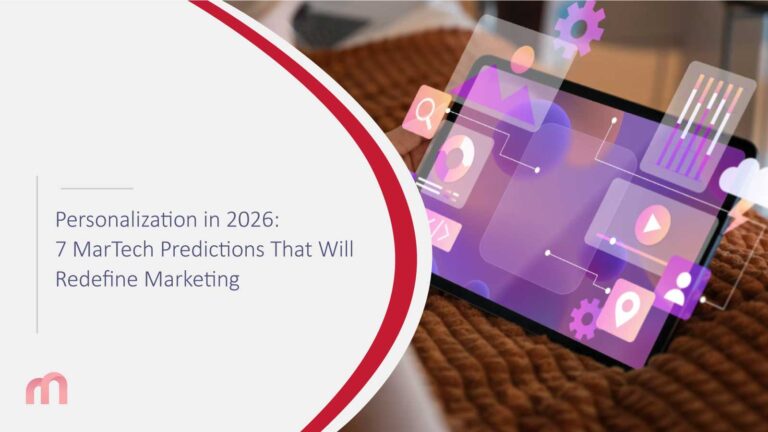 Personalization in 2026:
7 MarTech Predictions That Will Redefine Marketing